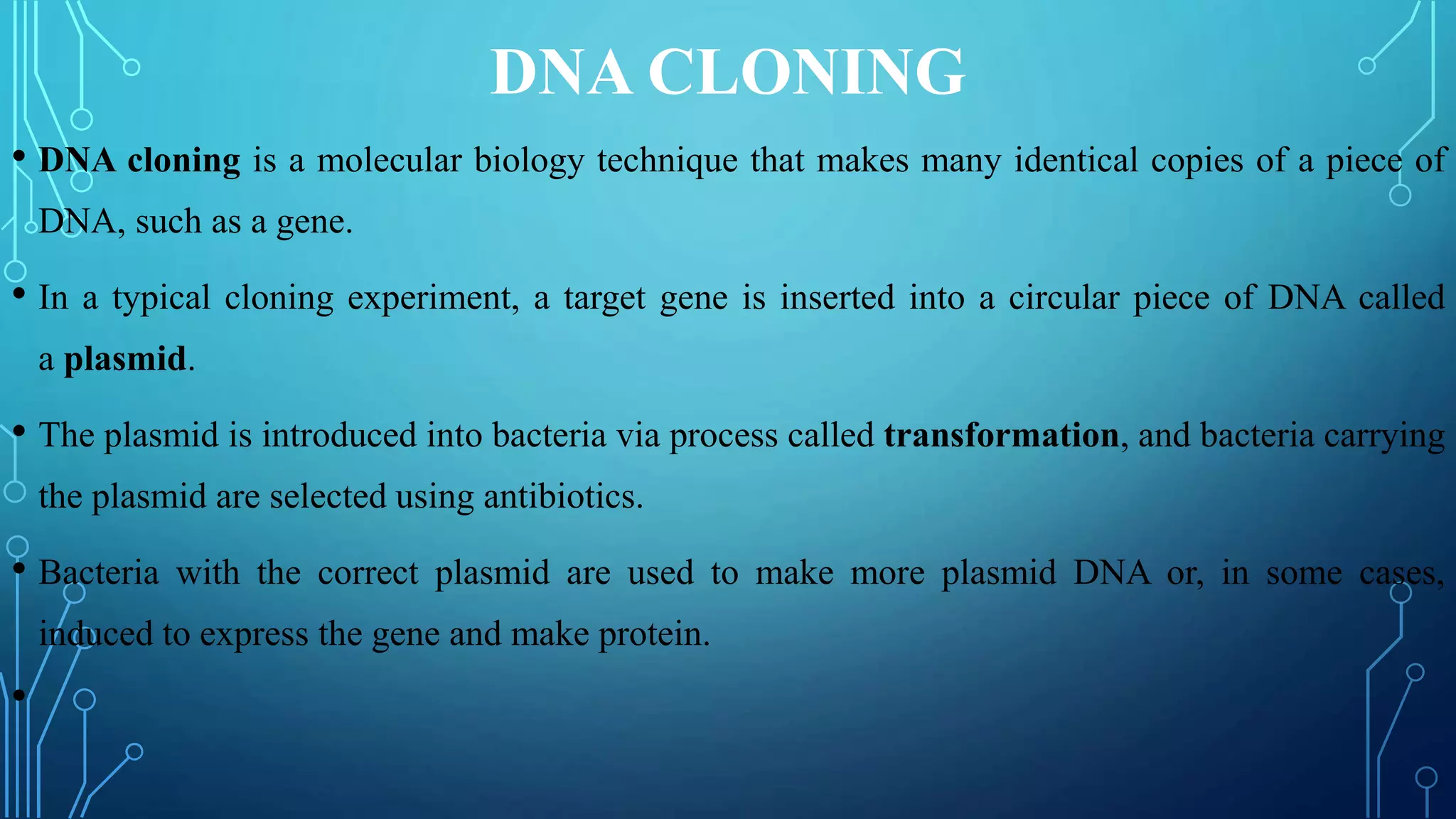 DNA CLONING

• DNA cloning is a molecular biology technique that makes many identical copies of a piece of DNA, such as a gene.

• In a typical cloning experiment, a target gene is inserted into a circular piece of DNA called a plasmid.

• The plasmid is introduced into bacteria via process called transformation, and bacteria carrying the plasmid are selected using antibiotics.

• Bacteria with the correct plasmid are used to make more plasmid DNA or, in some cases, induced to express the gene and make protein.

•